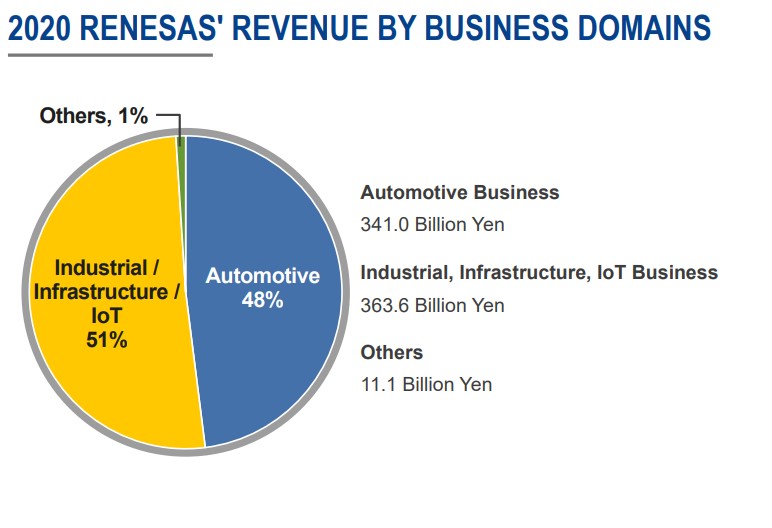 2020 RENESAS' REVENUE BY BUSINESS DOMAINS

Others, 1%

Industrial / Infrastructure / IoT 51%

Automotive 48%

Automotive Business
341.0 Billion Yen

Industrial, Infrastructure, IoT Business
363.6 Billion Yen

Others
11.1 Billion Yen